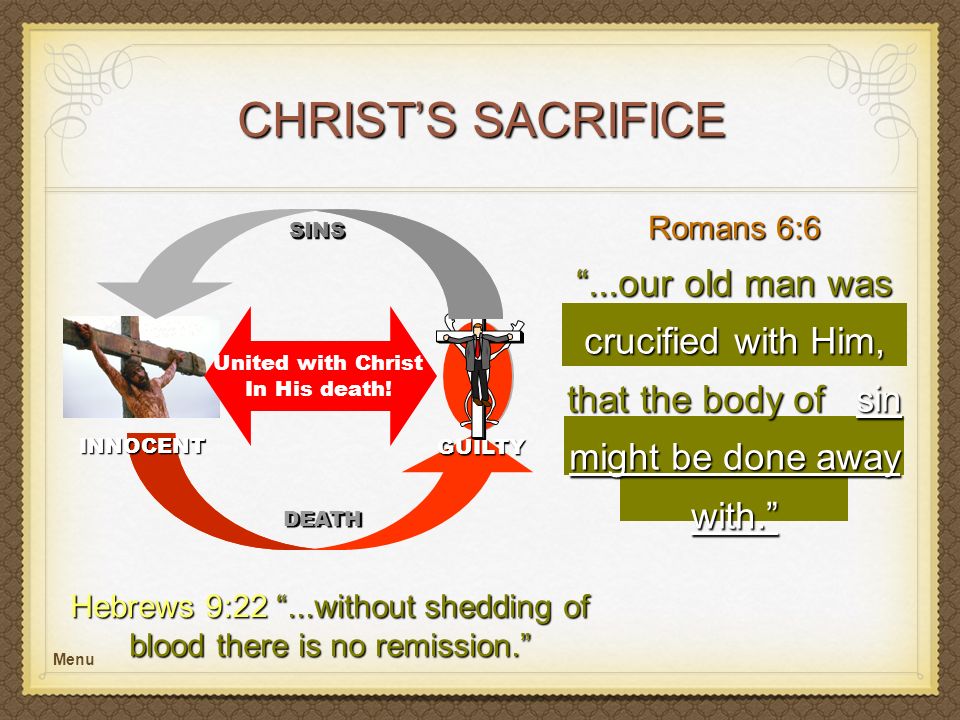 CHRIST'S SACRIFICE

SINS

United with Christ In His death!

INNOCENT

GUILTY

DEATH

Romans 6:6

"...our old man was crucified with Him, that the body of sin might be done away with."

Hebrews 9:22 "...without shedding of blood there is no remission."

Menu